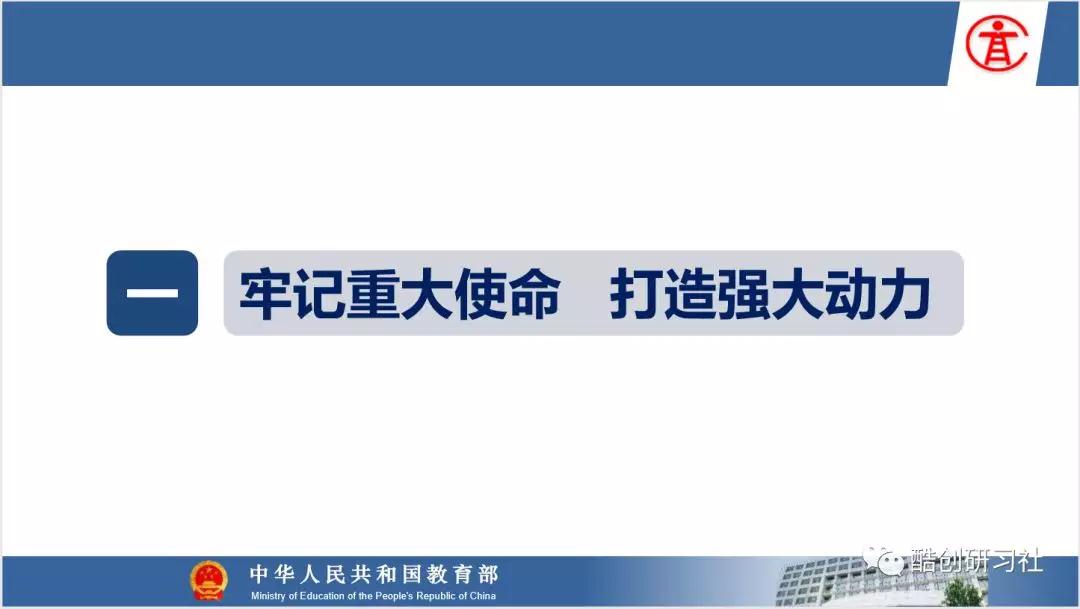 一

牢记重大使命　打造强大动力

中华人民共和国教育部
Ministry of Education of the People's Republic of China

酷创研习社